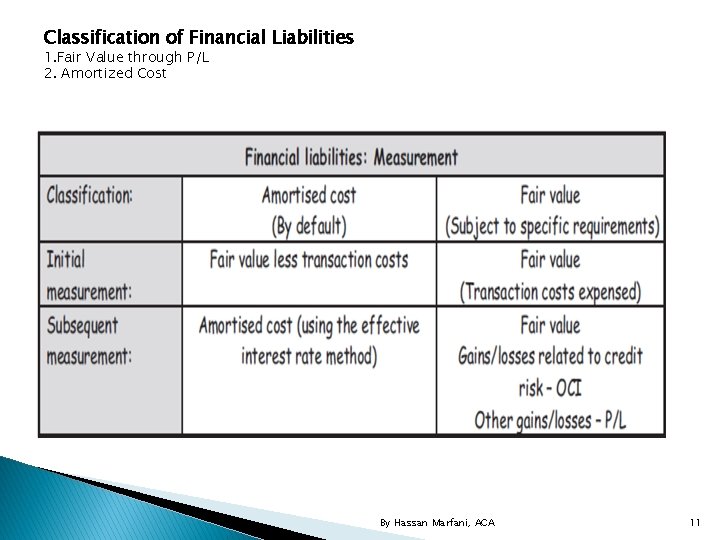 Classification of Financial Liabilities
1.Fair Value through P/L
2. Amortized Cost

| Financial liabilities: Measurement | | |
|---|---|---|
| Classification: | Amortised cost (By default) | Fair value (Subject to specific requirements) |
| Initial measurement: | Fair value less transaction costs | Fair value (Transaction costs expensed) |
| Subsequent measurement: | Amortised cost (using the effective interest rate method) | Fair value Gains/losses related to credit risk - OCI Other gains/losses - P/L |

By Hassan Marfani, ACA

11